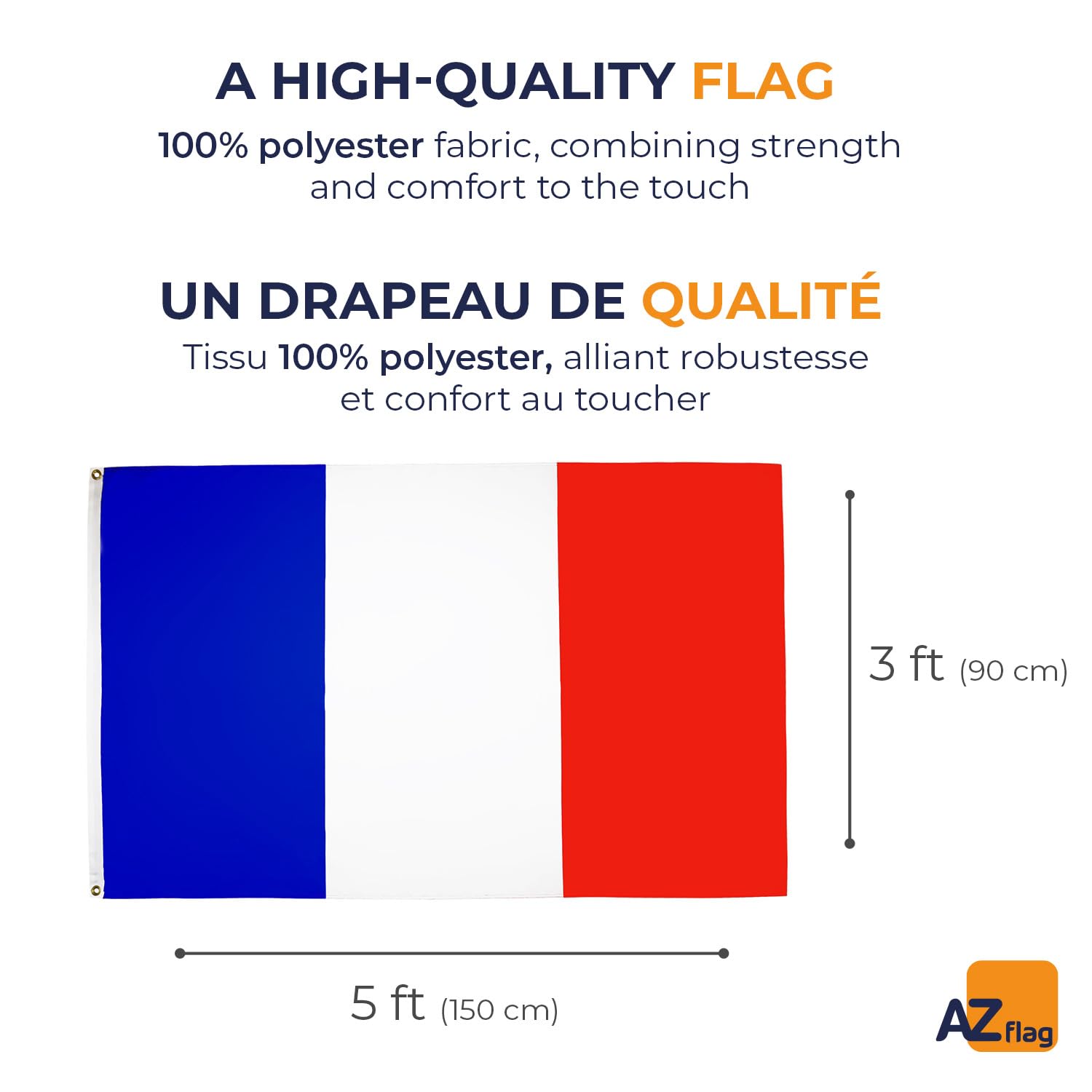 A HIGH-QUALITY FLAG

100% polyester fabric, combining strength and comfort to the touch

UN DRAPEAU DE QUALITÉ

Tissu 100% polyester, alliant robustesse et confort au toucher

3 ft (90 cm)

5 ft (150 cm)

AZ flag